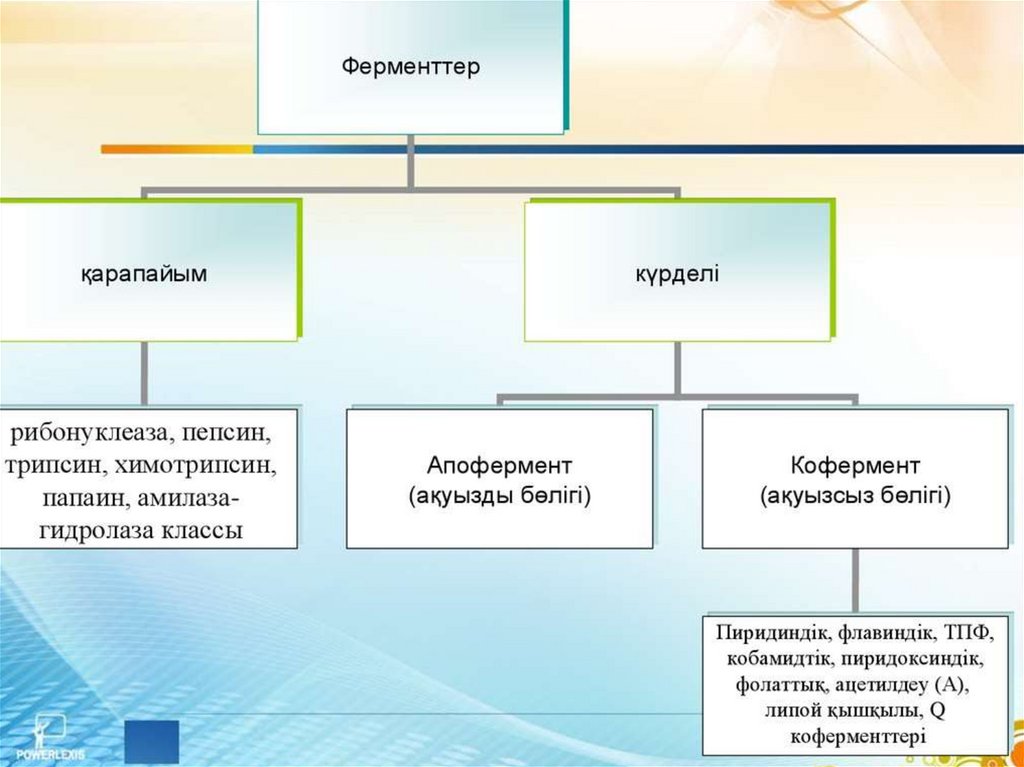 Ферменттер

қарапайым

күрделі

рибонуклеаза, пепсин, трипсин, химотрипсин, папаин, амилаза-гидролаза классы

Апофермент
(ақуызды бөлігі)

Кофермент
(ақуызсыз бөлігі)

Пиридиндік, флавиндік, ТПФ, кобамидтік, пиридоксиндік, фолаттық, ацетилдеу (А), липой қышқылы, Q коферменттері

POWERLEXIS